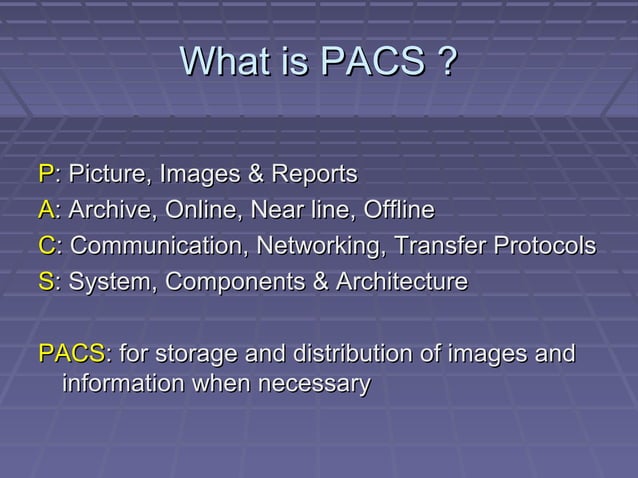 What is PACS ?

P: Picture, Images & Reports
A: Archive, Online, Near line, Offline
C: Communication, Networking, Transfer Protocols
S: System, Components & Architecture

PACS: for storage and distribution of images and information when necessary